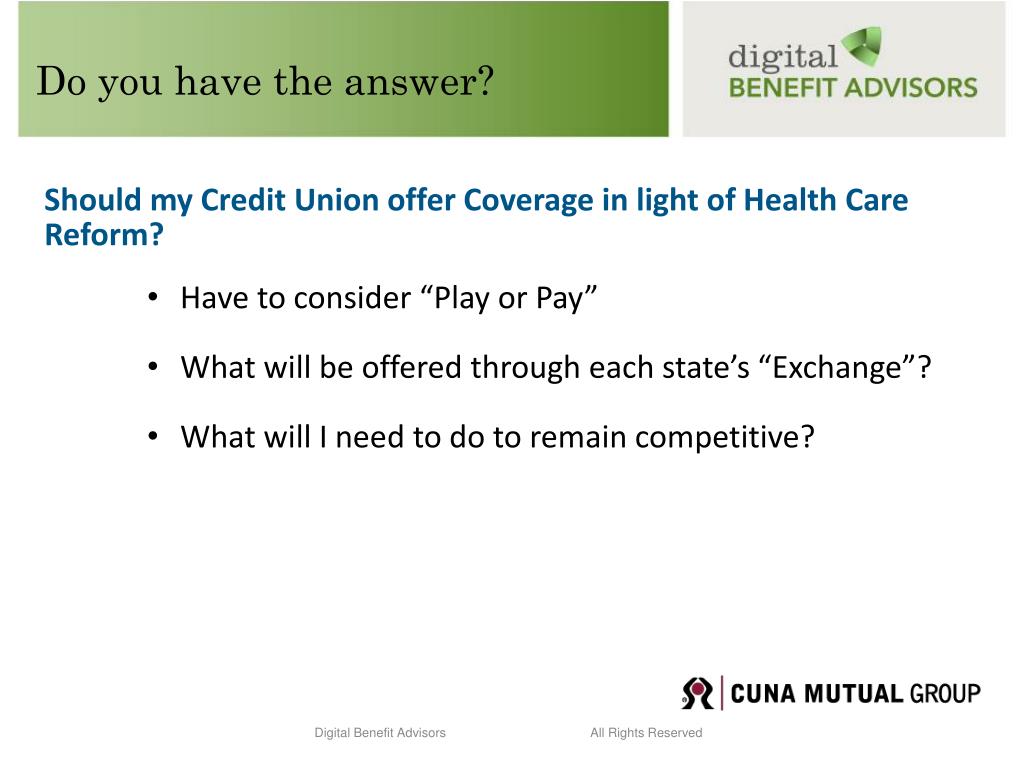 Do you have the answer?

digital
BENEFIT ADVISORS

Should my Credit Union offer Coverage in light of Health Care Reform?

• Have to consider “Play or Pay”

• What will be offered through each state’s “Exchange”?

• What will I need to do to remain competitive?

CUNA MUTUAL GROUP

Digital Benefit Advisors

All Rights Reserved